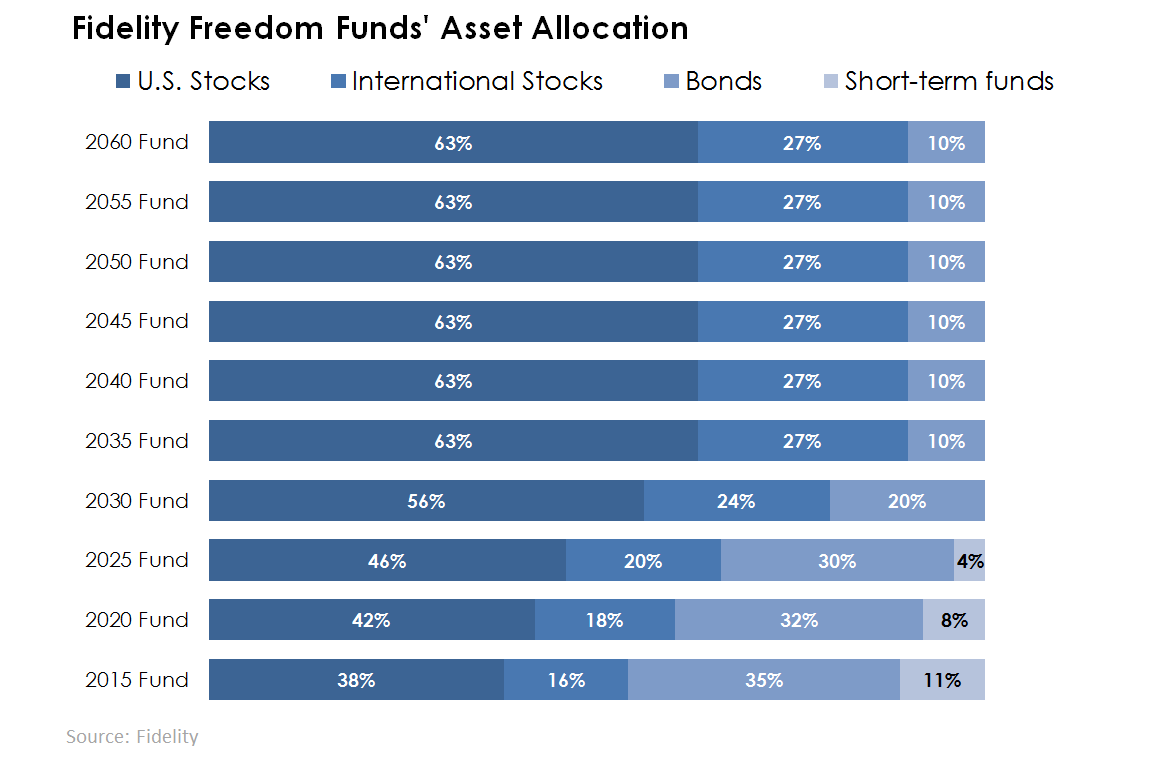 Fidelity Freedom Funds' Asset Allocation

U.S. Stocks International Stocks Bonds Short-term funds

2060 Fund 63% 27% 10%
2055 Fund 63% 27% 10%
2050 Fund 63% 27% 10%
2045 Fund 63% 27% 10%
2040 Fund 63% 27% 10%
2035 Fund 63% 27% 10%
2030 Fund 56% 24% 20%
2025 Fund 46% 20% 30% 4%
2020 Fund 42% 18% 32% 8%
2015 Fund 38% 16% 35% 11%

Source: Fidelity